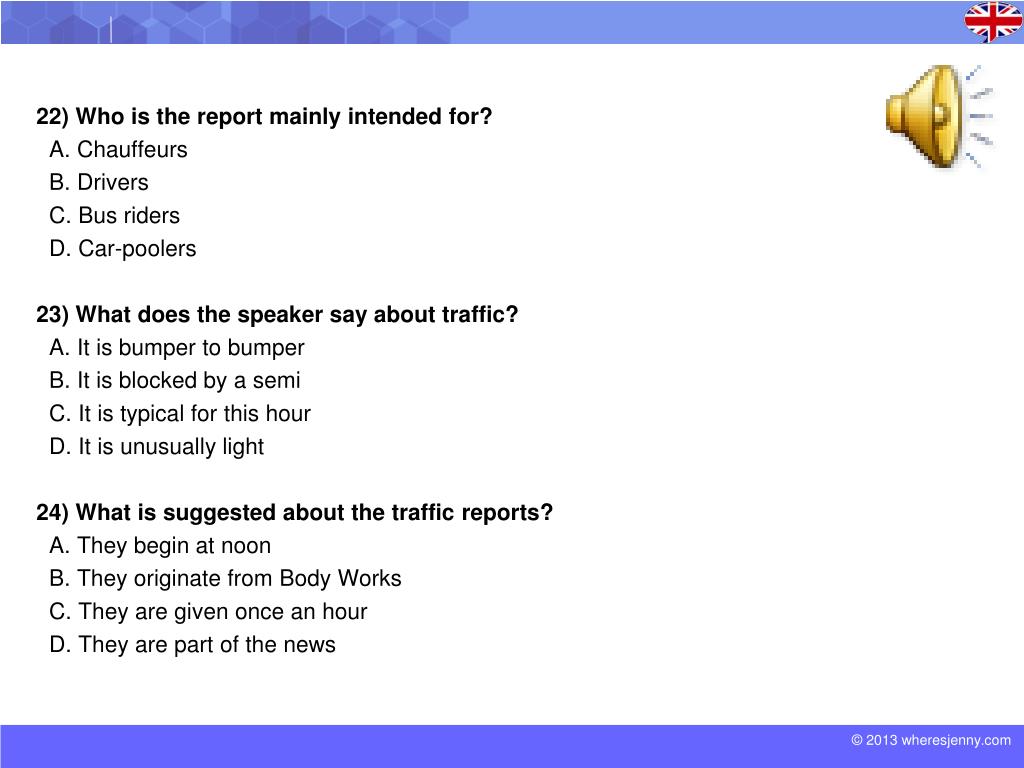 22) Who is the report mainly intended for?
A. Chauffeurs
B. Drivers
C. Bus riders
D. Car-poolers

23) What does the speaker say about traffic?
A. It is bumper to bumper
B. It is blocked by a semi
C. It is typical for this hour
D. It is unusually light

24) What is suggested about the traffic reports?
A. They begin at noon
B. They originate from Body Works
C. They are given once an hour
D. They are part of the news

© 2013 wheresjenny.com